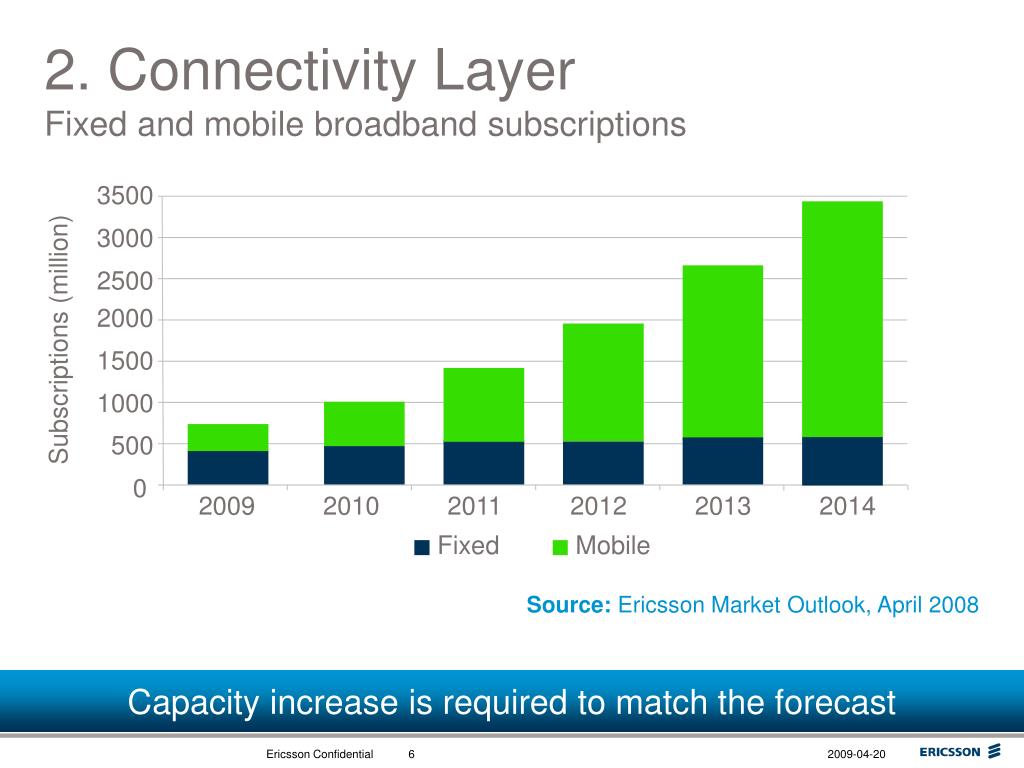 2. Connectivity Layer
Fixed and mobile broadband subscriptions

Subscriptions (million)

3500
3000
2500
2000
1500
1000
500
0

2009 2010 2011 2012 2013 2014

Fixed Mobile

Source: Ericsson Market Outlook, April 2008

Capacity increase is required to match the forecast

Ericsson Confidential 6 2009-04-20 ERICSSON